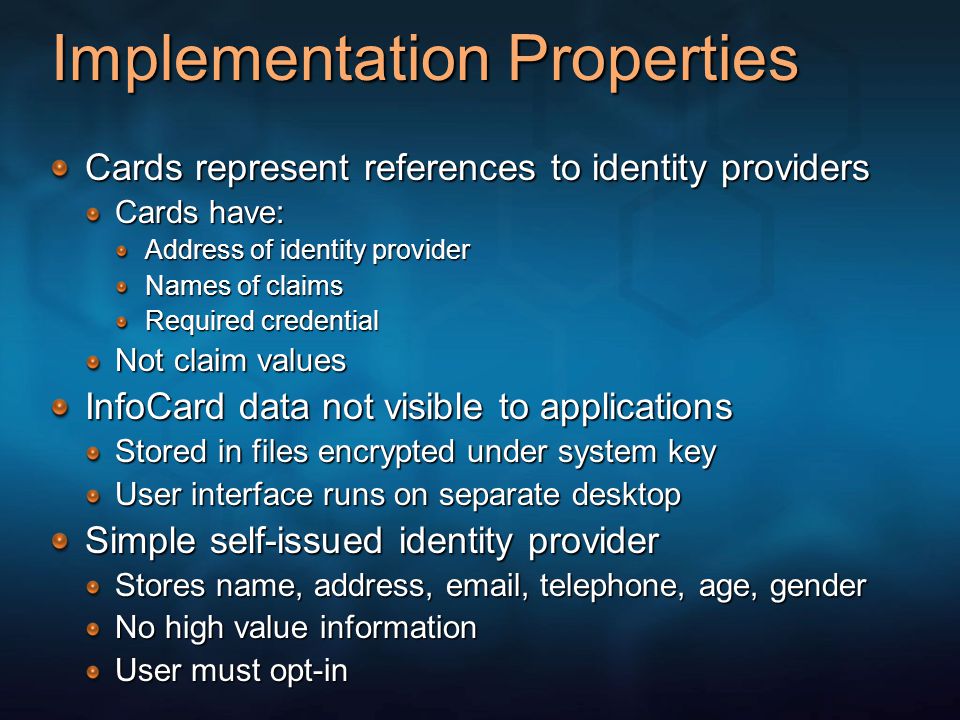 Implementation Properties

Cards represent references to identity providers
Cards have:
Address of identity provider
Names of claims
Required credential
Not claim values
InfoCard data not visible to applications
Stored in files encrypted under system key
User interface runs on separate desktop
Simple self-issued identity provider
Stores name, address, email, telephone, age, gender
No high value information
User must opt-in